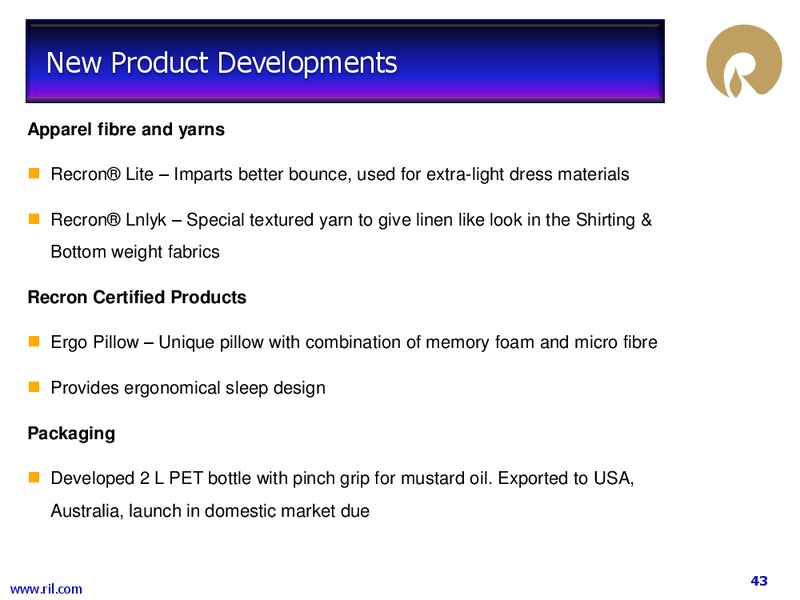 New Product Developments

Apparel fibre and yarns

Recron® Lite – Imparts better bounce, used for extra-light dress materials

Recron® Lnlyk – Special textured yarn to give linen like look in the Shirting & Bottom weight fabrics

Recron Certified Products

Ergo Pillow – Unique pillow with combination of memory foam and micro fibre

Provides ergonomical sleep design

Packaging

Developed 2 L PET bottle with pinch grip for mustard oil. Exported to USA, Australia, launch in domestic market due

www.ril.com

43